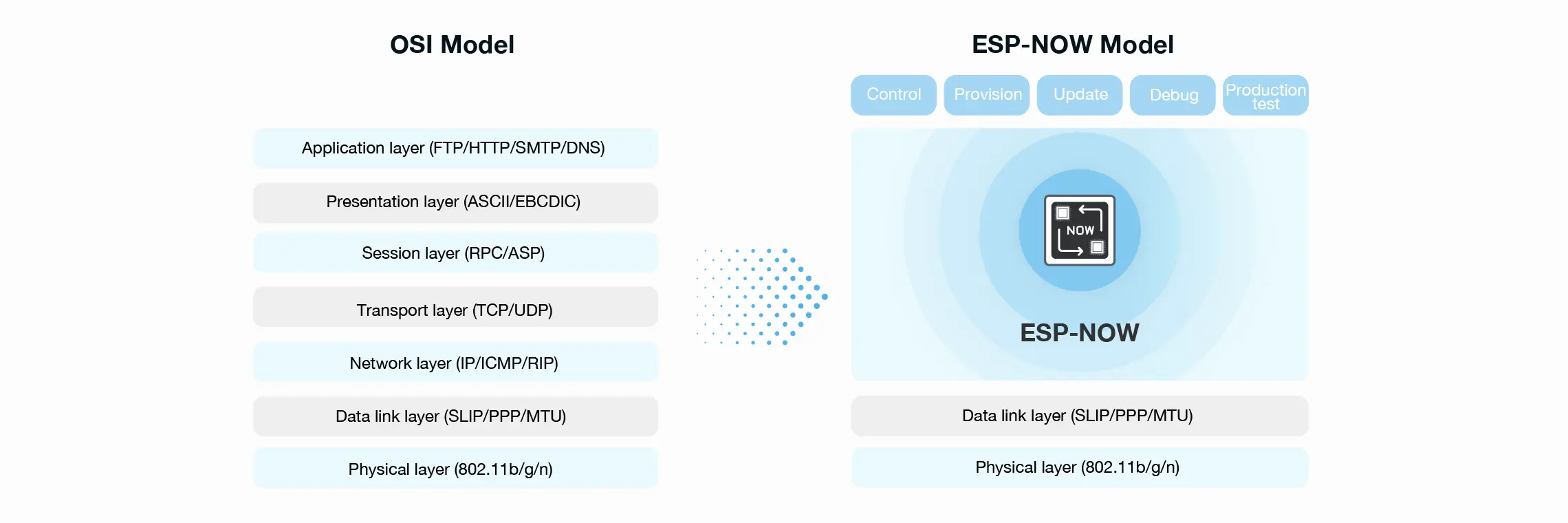 OSI Model

Application layer (FTP/HTTP/SMTP/DNS)

Presentation layer (ASCII/EBCDIC)

Session layer (RPC/ASP)

Transport layer (TCP/UDP)

Network layer (IP/ICMP/RIP)

Data link layer (SLIP/PPP/MTU)

Physical layer (802.11b/g/n)

ESP-NOW Model

Control

Provision

Update

Debug

Production test

NOW

ESP-NOW

Data link layer (SLIP/PPP/MTU)

Physical layer (802.11b/g/n)